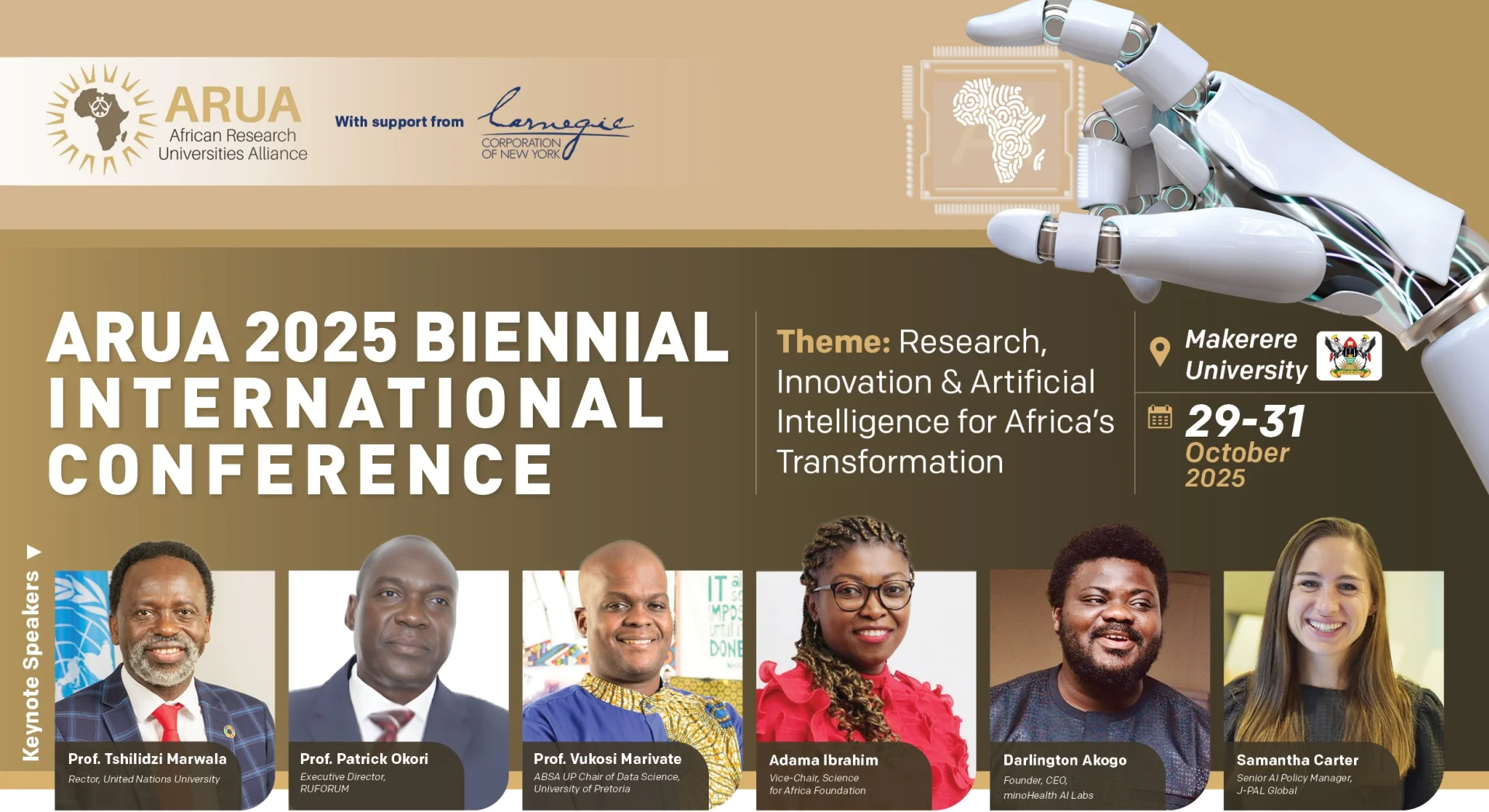 ARUA
African Research Universities Alliance

With support from Carnegie CORPORATION OF NEW YORK

ARUA 2025 BIENNIAL INTERNATIONAL CONFERENCE

Theme: Research, Innovation & Artificial Intelligence for Africa's Transformation

Makerere University

29-31 October 2025

Keynote Speakers

Prof. Tshilidzi Marwala
Rector, United Nations University

Prof. Patrick Okori
Executive Director, RUFORUM

Prof. Vukosi Marivate
ABSA UP Chair of Data Science, University of Pretoria

Adama Ibrahim
Vice-Chair, Science for Africa Foundation

Darlington Akogo
Founder, CEO, minoHealth AI Labs

Samantha Carter
Senior AI Policy Manager, J-PAL Global